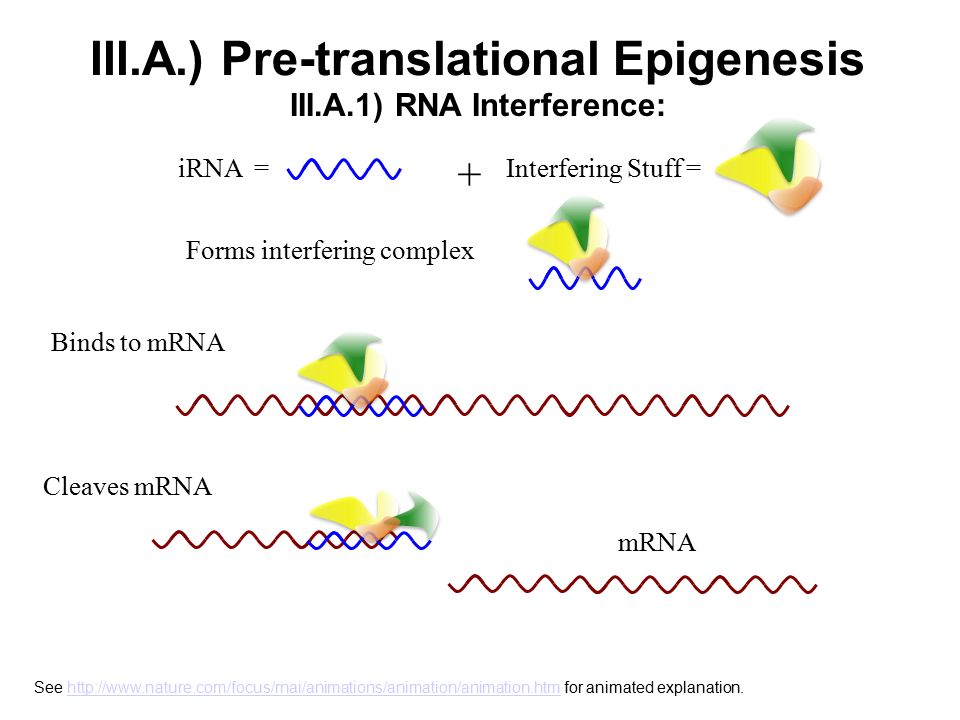 III.A.) Pre-translational Epigenesis
III.A.1) RNA Interference:

iRNA =

+

Interfering Stuff =

Forms interfering complex

Binds to mRNA

Cleaves mRNA

mRNA

See http://www.nature.com/focus/rnai/animations/animation/animation.htm for animated explanation.